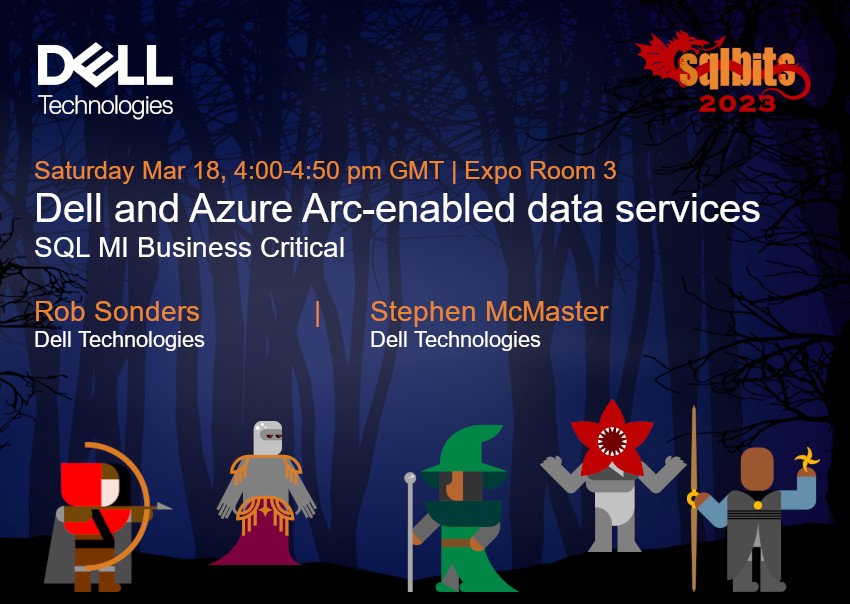 DELL Technologies

sqlbits 2023

Saturday Mar 18, 4:00-4:50 pm GMT | Expo Room 3

Dell and Azure Arc-enabled data services

SQL MI Business Critical

Rob Sonders
Dell Technologies

|

Stephen McMaster
Dell Technologies